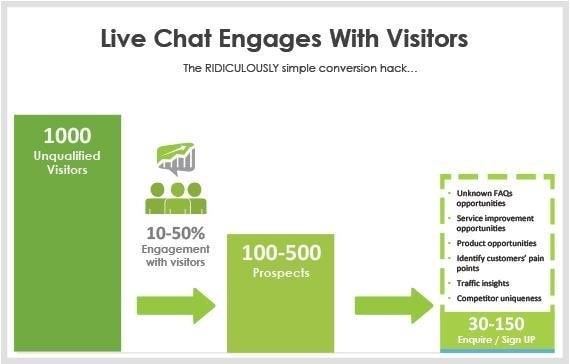 Live Chat Engages With Visitors

The RIDICULOUSLY simple conversion hack…

1000
Unqualified Visitors

10-50%
Engagement with visitors

100-500
Prospects

- Unknown FAQs opportunities
- Service improvement opportunities
- Product opportunities
- Identify customers' pain points
- Traffic insights
- Competitor uniqueness

30-150
Enquire / Sign UP